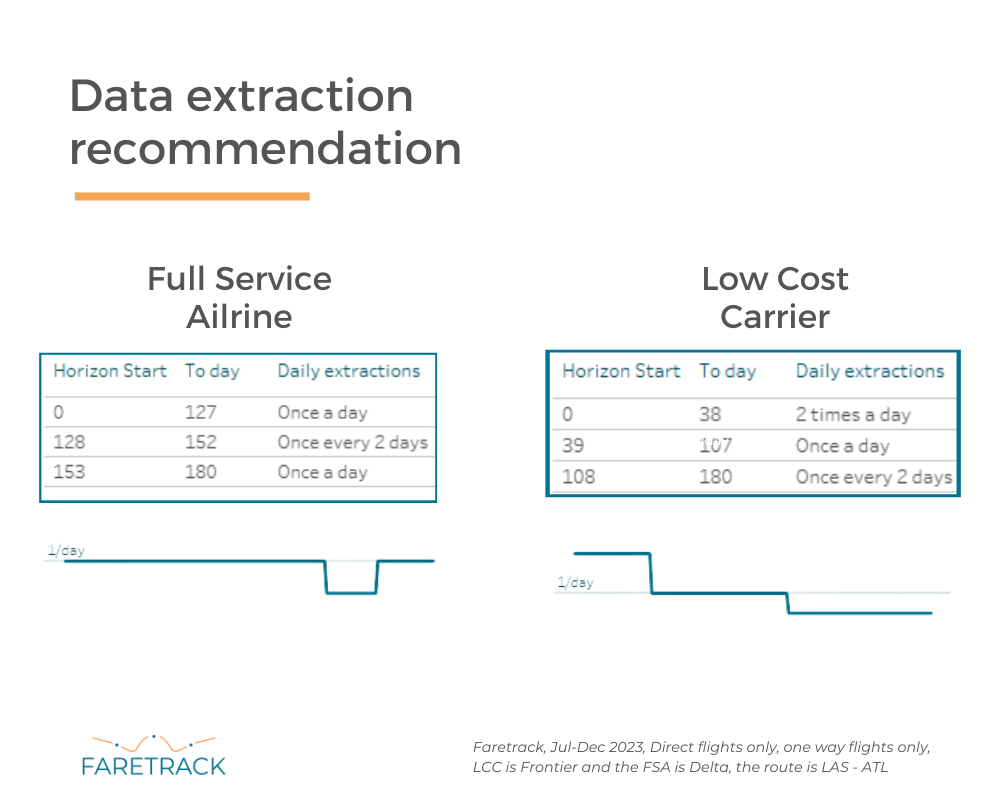 Data extraction recommendation

Full Service Ailrine

| Horizon Start | To day | Daily extractions |
|---|---|---|
| 0 | 127 | Once a day |
| 128 | 152 | Once every 2 days |
| 153 | 180 | Once a day |

1/day

Low Cost Carrier

| Horizon Start | To day | Daily extractions |
|---|---|---|
| 0 | 38 | 2 times a day |
| 39 | 107 | Once a day |
| 108 | 180 | Once every 2 days |

1/day

FARETRACK

Faretrack, Jul-Dec 2023, Direct flights only, one way flights only, LCC is Frontier and the FSA is Delta, the route is LAS - ATL